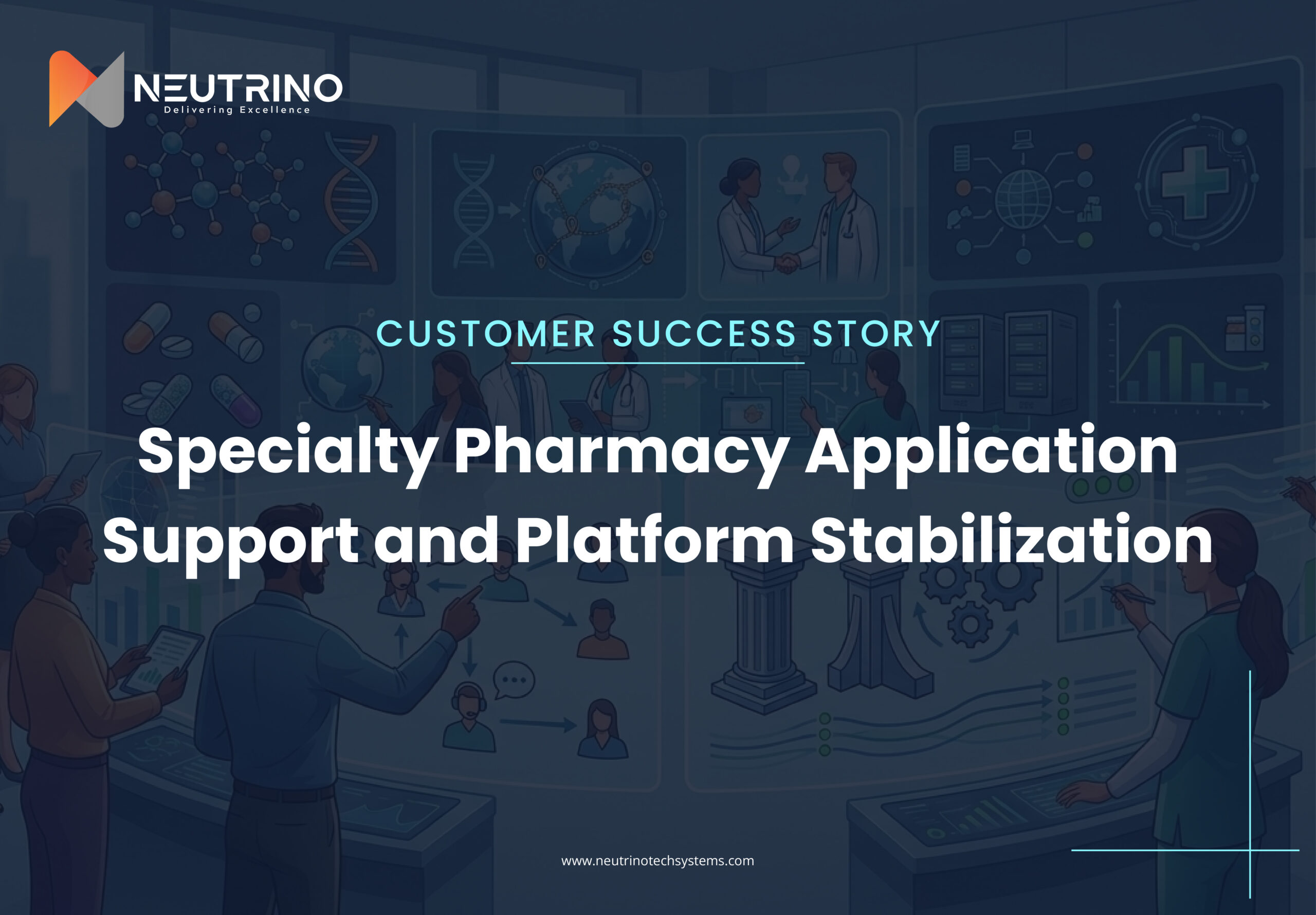 NEUTRINO
Delivering Excellence

CUSTOMER SUCCESS STORY

Specialty Pharmacy Application Support and Platform Stabilization

www.neutrinotechsystems.com